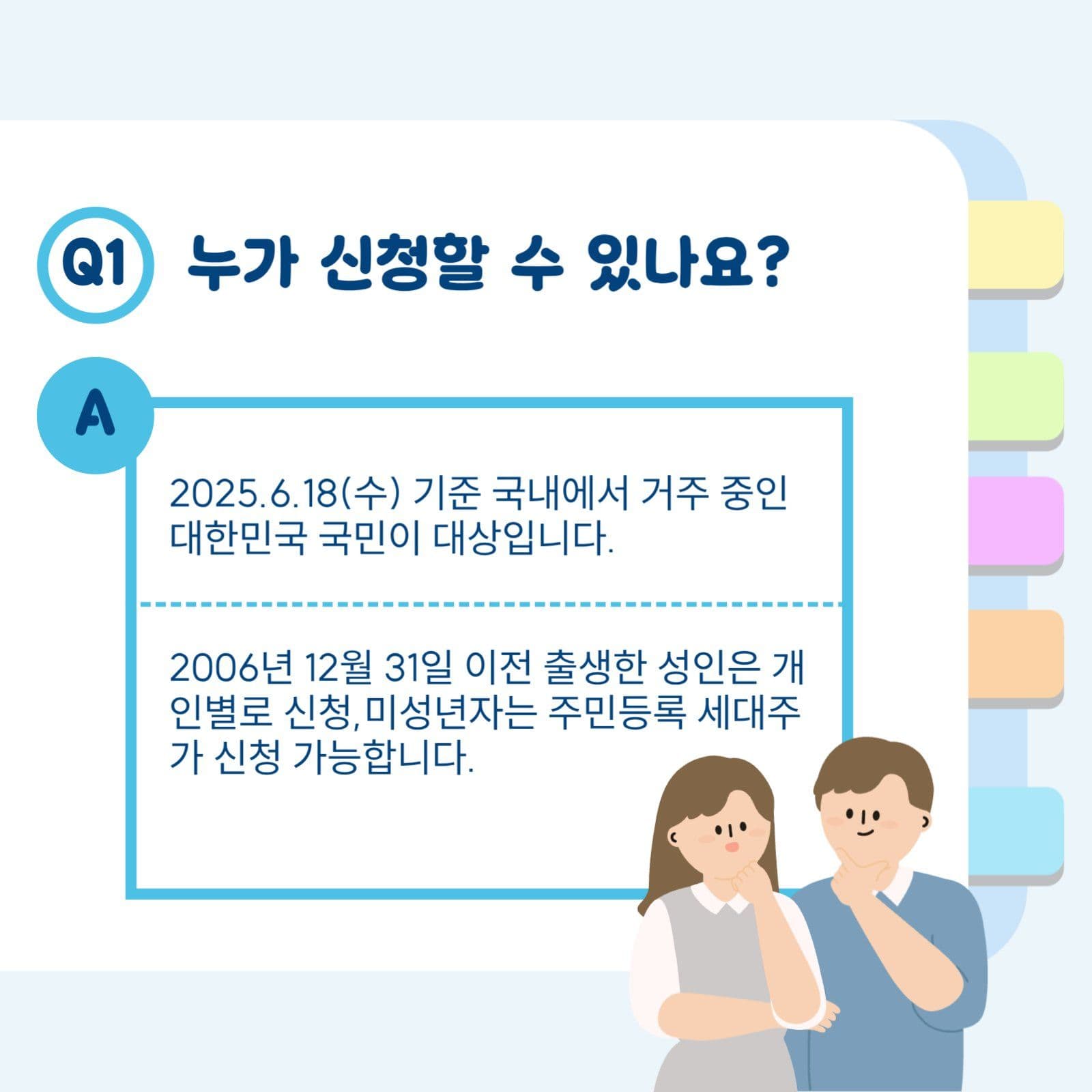 Q1 누가 신청할 수 있나요?

A

2025.6.18(수) 기준 국내에서 거주 중인 대한민국 국민이 대상입니다.

2006년 12월 31일 이전 출생한 성인은 개인별로 신청,미성년자는 주민등록 세대주가 신청 가능합니다.